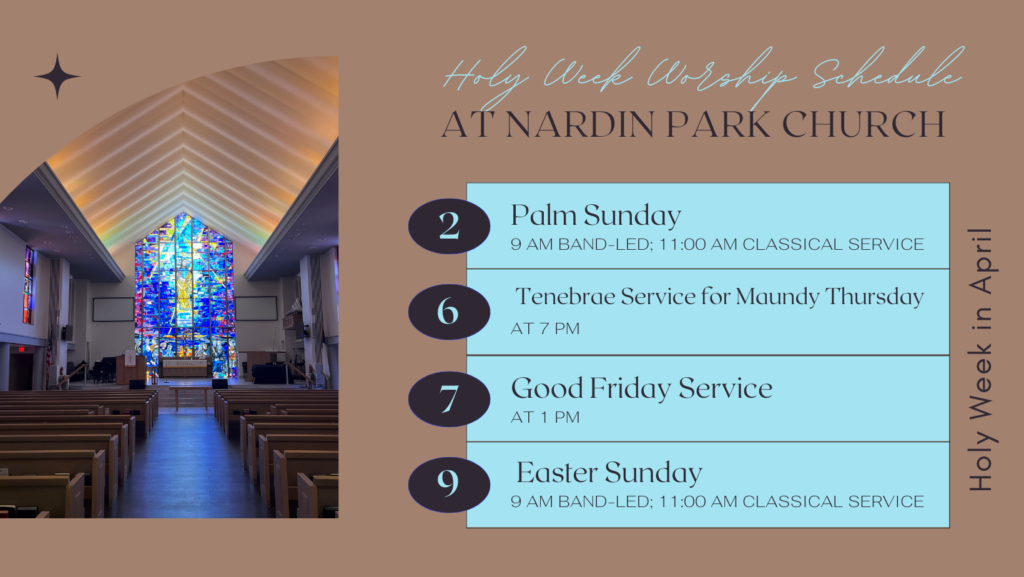 Holy Week Worship Schedule
AT NARDIN PARK CHURCH

2
Palm Sunday
9 AM BAND-LED; 11:00 AM CLASSICAL SERVICE

6
Tenebrae Service for Maundy Thursday
AT 7 PM

7
Good Friday Service
AT 1 PM

9
Easter Sunday
9 AM BAND-LED; 11:00 AM CLASSICAL SERVICE

Holy Week in April